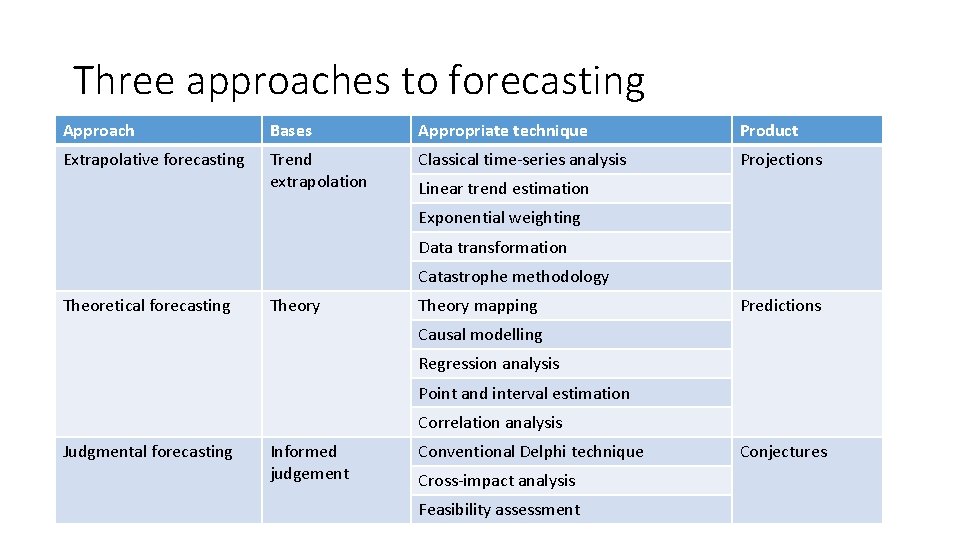 Three approaches to forecasting

| Approach | Bases | Appropriate technique | Product |
|---|---|---|---|
| Extrapolative forecasting | Trend extrapolation | Classical time-series analysis | Projections |
| | | Linear trend estimation | |
| | | Exponential weighting | |
| | | Data transformation | |
| | | Catastrophe methodology | |
| Theoretical forecasting | Theory | Theory mapping | Predictions |
| | | Causal modelling | |
| | | Regression analysis | |
| | | Point and interval estimation | |
| | | Correlation analysis | |
| Judgmental forecasting | Informed judgement | Conventional Delphi technique | Conjectures |
| | | Cross-impact analysis | |
| | | Feasibility assessment | |